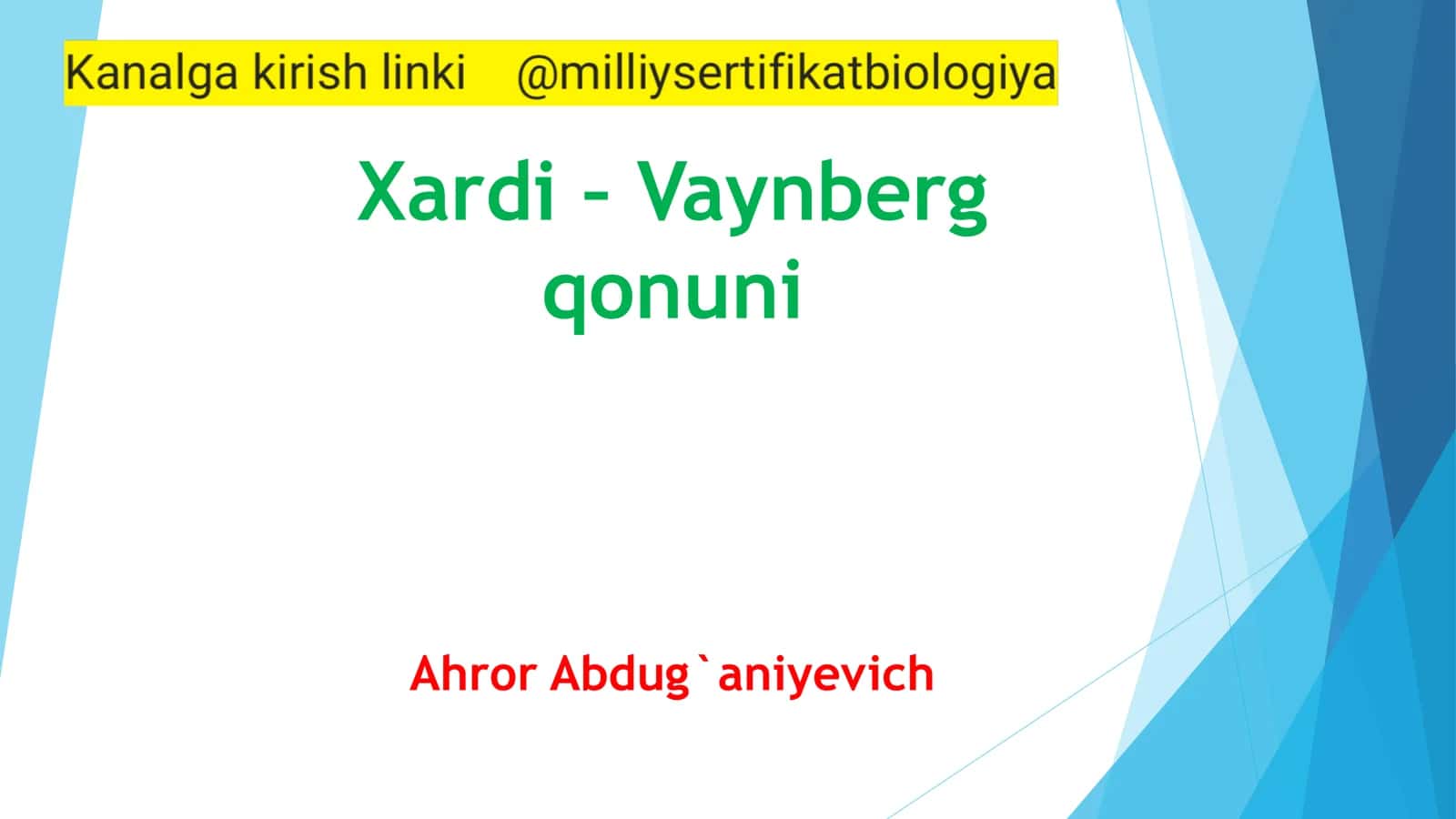 Kanalga kirish linki @milliysertifikatbiologiya

Xardi - Vaynberg qonuni

Ahror Abdug`aniyevich